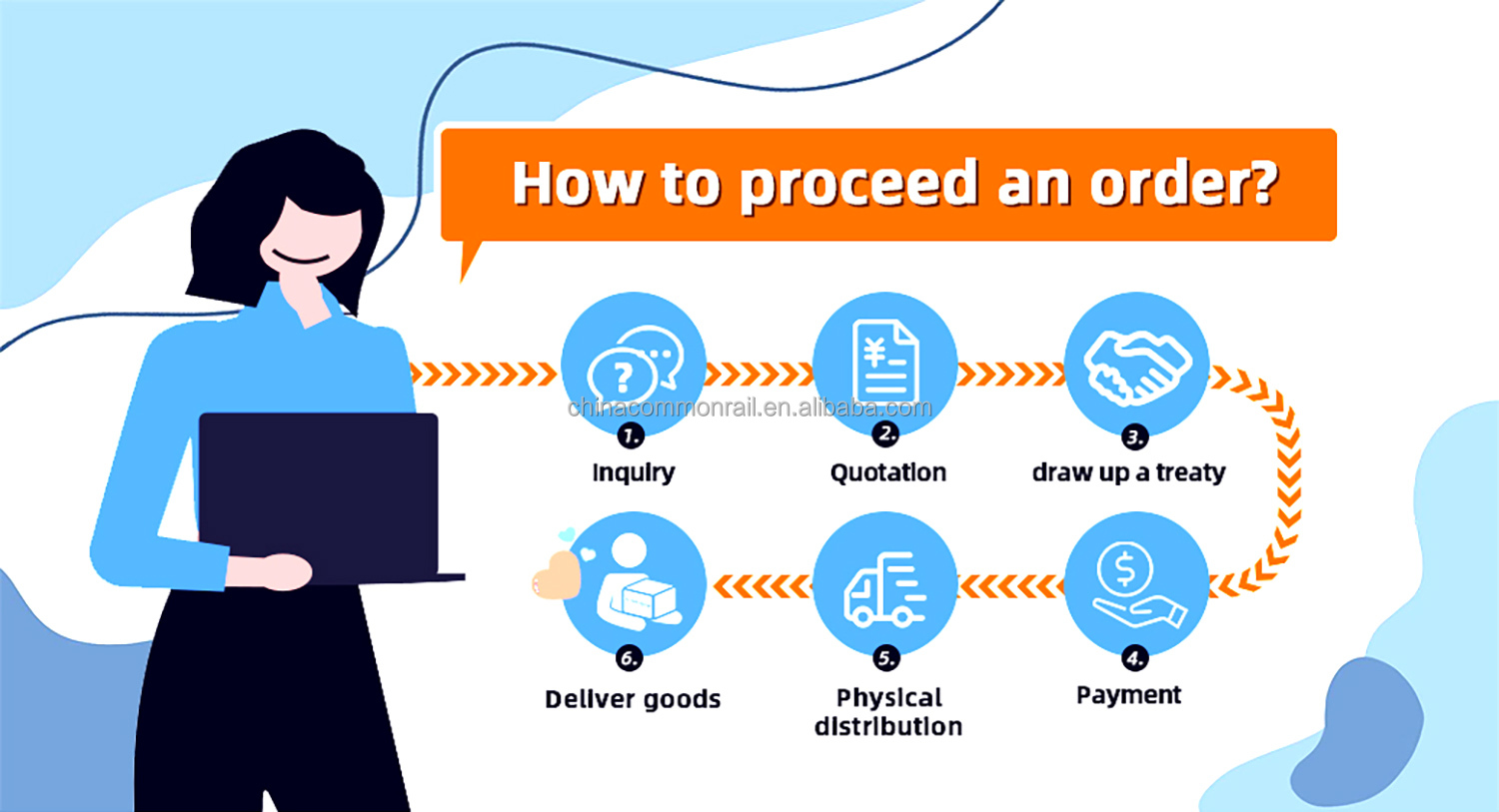 How to proceed an order?

chinacommonrail.en.alibaba.com

1.
Inquiry

2.
Quotation

3.
draw up a treaty

4.
Payment

5.
Physical distribution

6.
Deliver goods